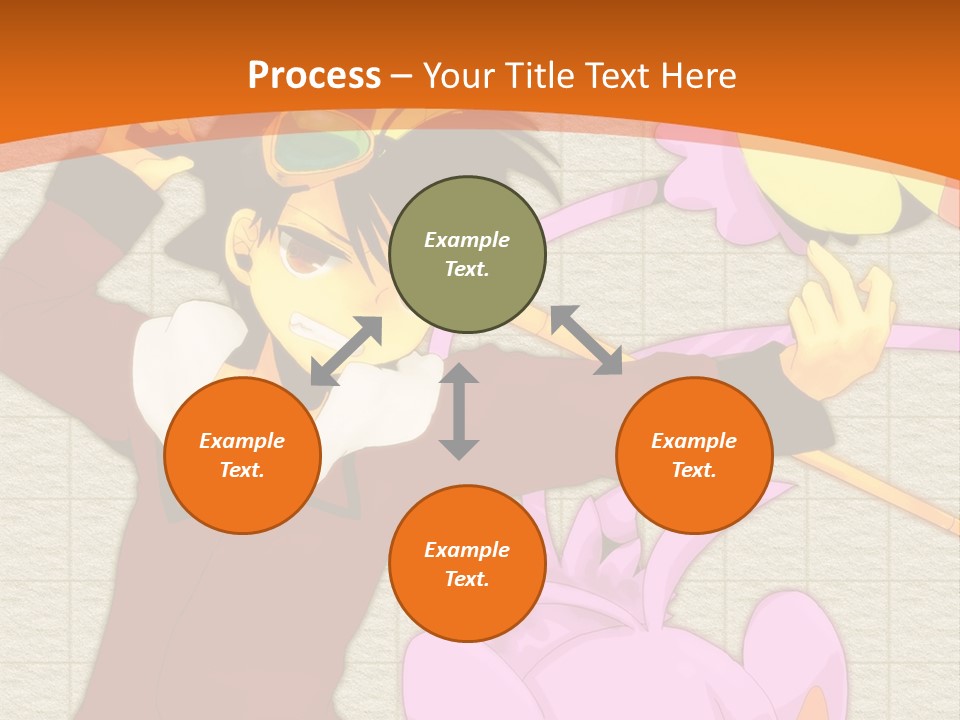 Process – Your Title Text Here

Example Text.

Example Text.

Example Text.

Example Text.